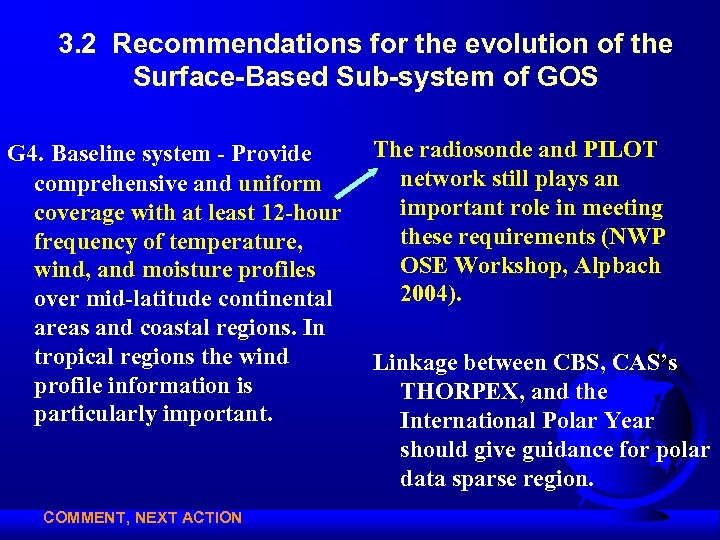 3.2 Recommendations for the evolution of the Surface-Based Sub-system of GOS

G4. Baseline system - Provide comprehensive and uniform coverage with at least 12-hour frequency of temperature, wind, and moisture profiles over mid-latitude continental areas and coastal regions. In tropical regions the wind profile information is particularly important.

The radiosonde and PILOT network still plays an important role in meeting these requirements (NWP OSE Workshop, Alpbach 2004).

Linkage between CBS, CAS's THORPEX, and the International Polar Year should give guidance for polar data sparse region.

COMMENT, NEXT ACTION